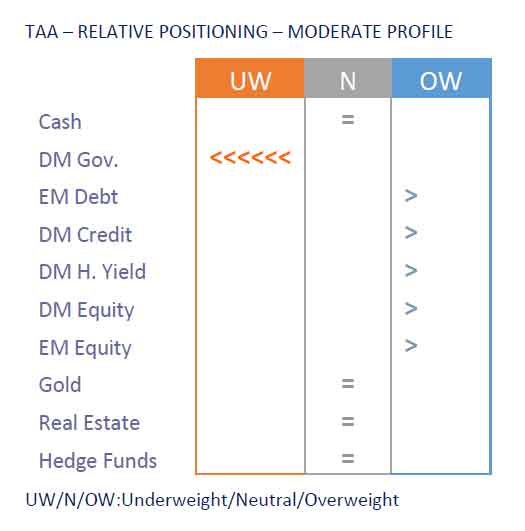 TAA – RELATIVE POSITIONING – MODERATE PROFILE

| | UW | N | OW |
|---|---|---|---|
| Cash | | = | |
| DM Gov. | <<<<<< | | |
| EM Debt | | | > |
| DM Credit | | | > |
| DM H. Yield | | | > |
| DM Equity | | | > |
| EM Equity | | | > |
| Gold | | = | |
| Real Estate | | = | |
| Hedge Funds | | = | |

UW/N/OW:Underweight/Neutral/Overweight